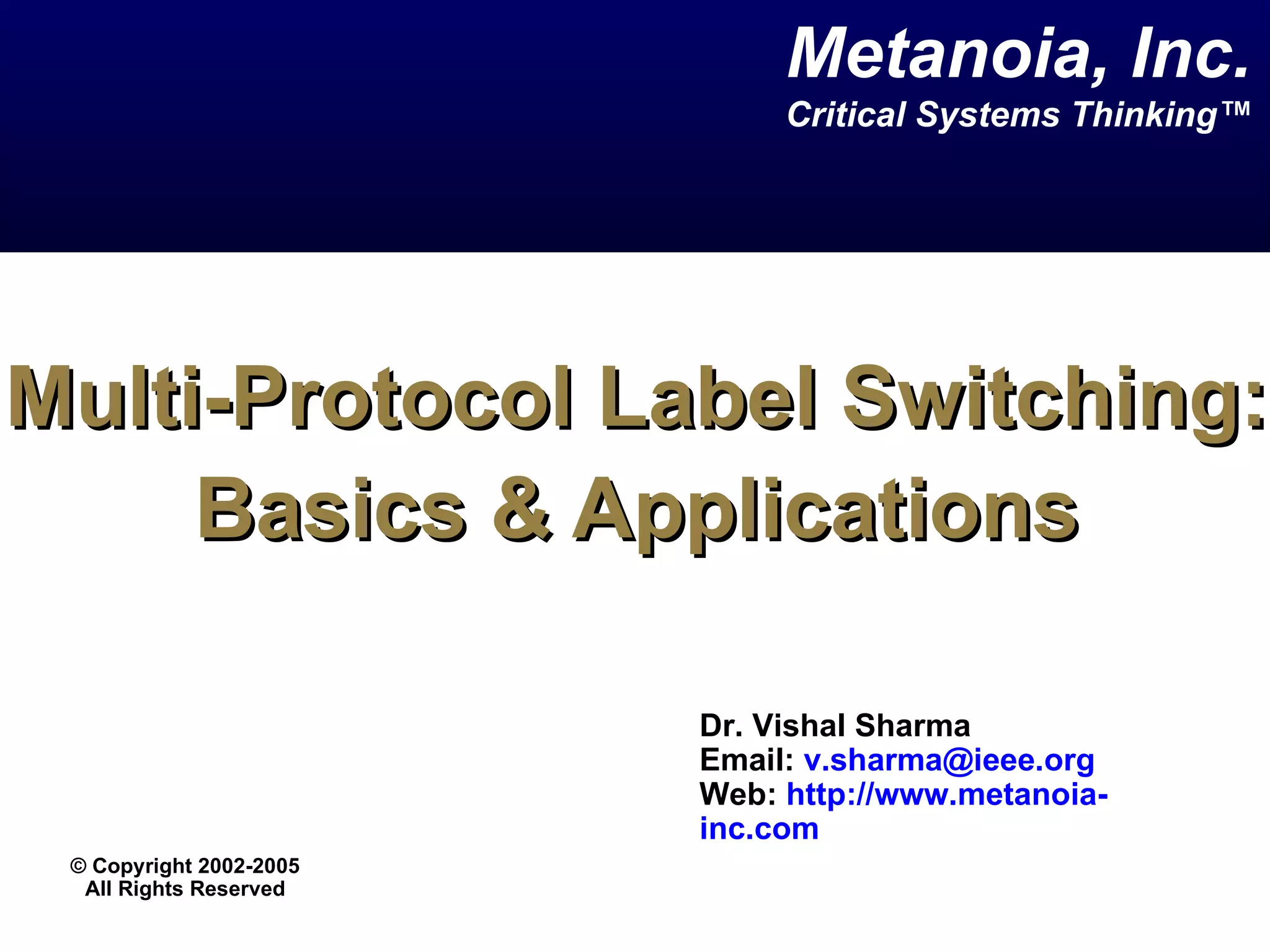 Metanoia, Inc.
Critical Systems Thinking™

Multi-Protocol Label Switching: Basics & Applications

Dr. Vishal Sharma
Email: v.sharma@ieee.org
Web: http://www.metanoia-inc.com

© Copyright 2002-2005
All Rights Reserved